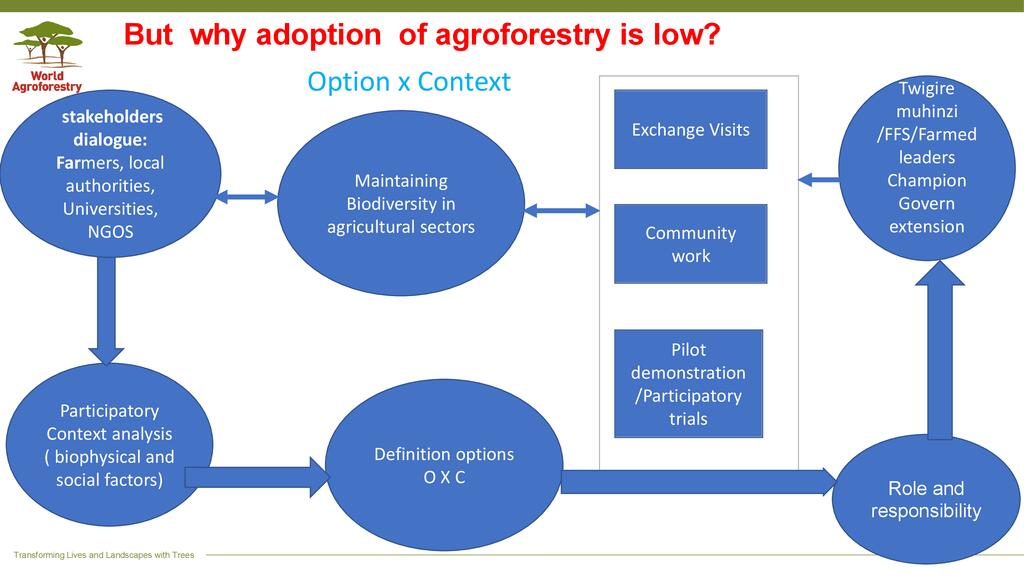 World Agroforestry

But why adoption of agroforestry is low?

Option x Context

stakeholders dialogue: Farmers, local authorities, Universities, NGOS

Maintaining Biodiversity in agricultural sectors

Exchange Visits

Community work

Pilot demonstration /Participatory trials

Twigire muhinzi /FFS/Farmed leaders Champion Govern extension

Participatory Context analysis ( biophysical and social factors)

Definition options O X C

Role and responsibility

Transforming Lives and Landscapes with Trees